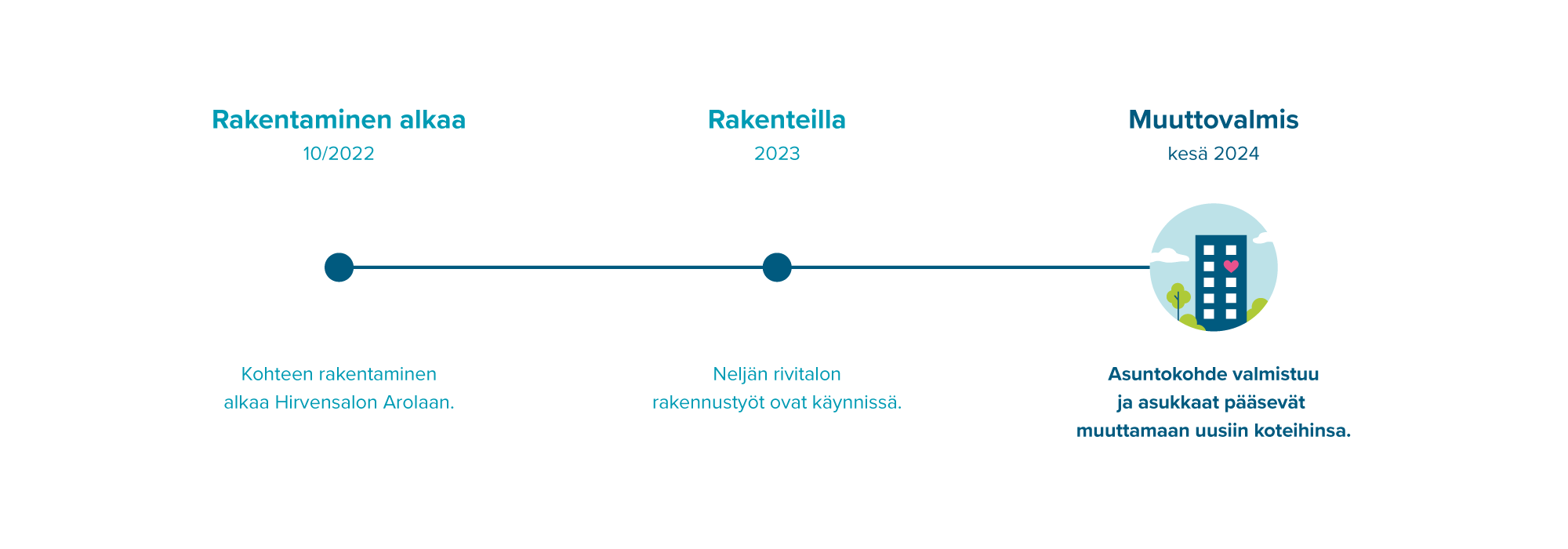 Rakentaminen alkaa
10/2022

Kohteen rakentaminen alkaa Hirvensalon Arolaan.

Rakenteilla
2023

Neljän rivitalon rakennustyöt ovat käynnissä.

Muuttovalmis
kesä 2024

Asuntokohde valmistuu ja asukkaat pääsevät muuttamaan uusiin koteihinsa.